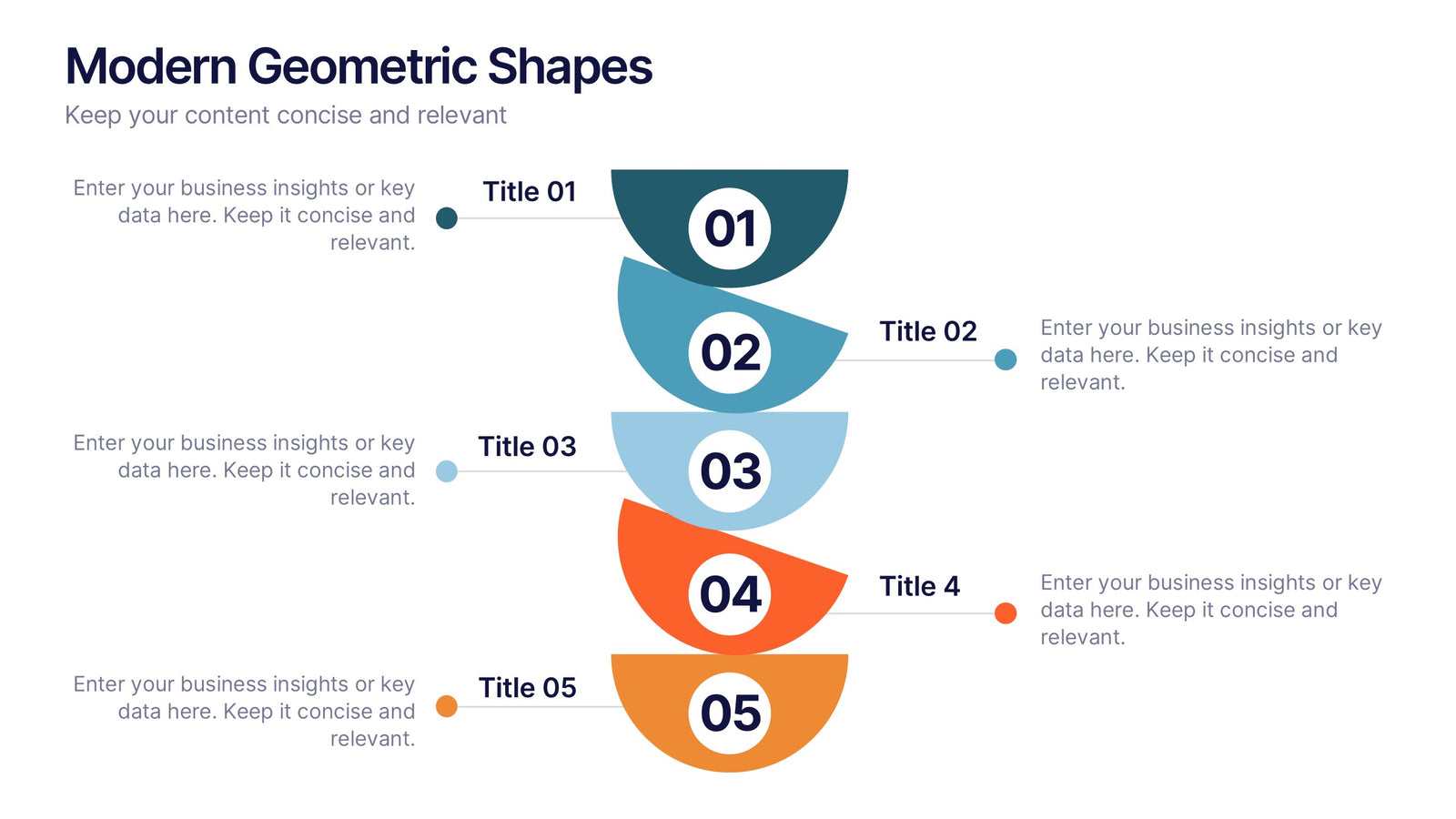 Modern Geometric Shapes
Keep your content concise and relevant

Enter your business insights or key data here. Keep it concise and relevant.

Title 01

01

02

Title 02

Enter your business insights or key data here. Keep it concise and relevant.

Enter your business insights or key data here. Keep it concise and relevant.

Title 03

03

04

Title 4

Enter your business insights or key data here. Keep it concise and relevant.

Enter your business insights or key data here. Keep it concise and relevant.

Title 05

05